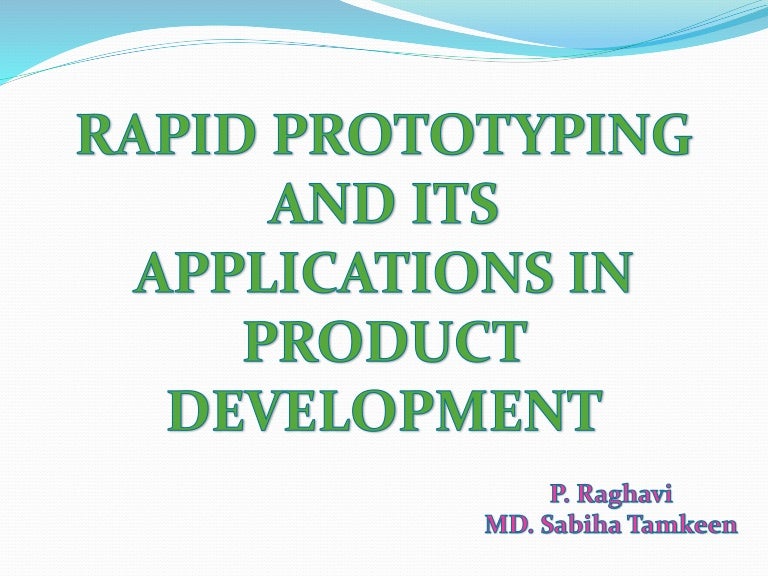 RAPID PROTOTYPING AND ITS APPLICATIONS IN PRODUCT DEVELOPMENT

P. Raghavi
MD. Sabiha Tamkeen